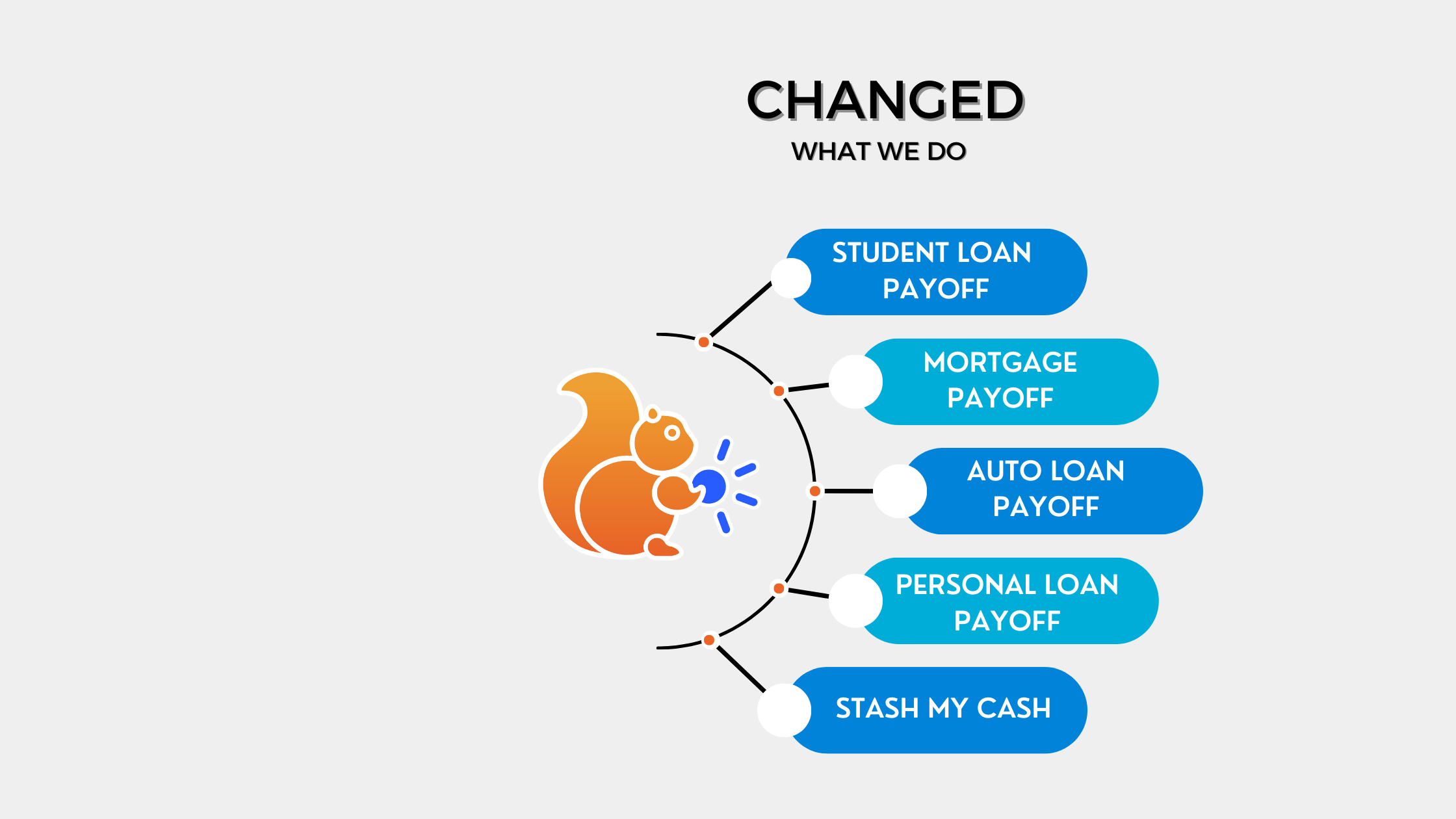 CHANGED
WHAT WE DO

STUDENT LOAN PAYOFF

MORTGAGE PAYOFF

AUTO LOAN PAYOFF

PERSONAL LOAN PAYOFF

STASH MY CASH